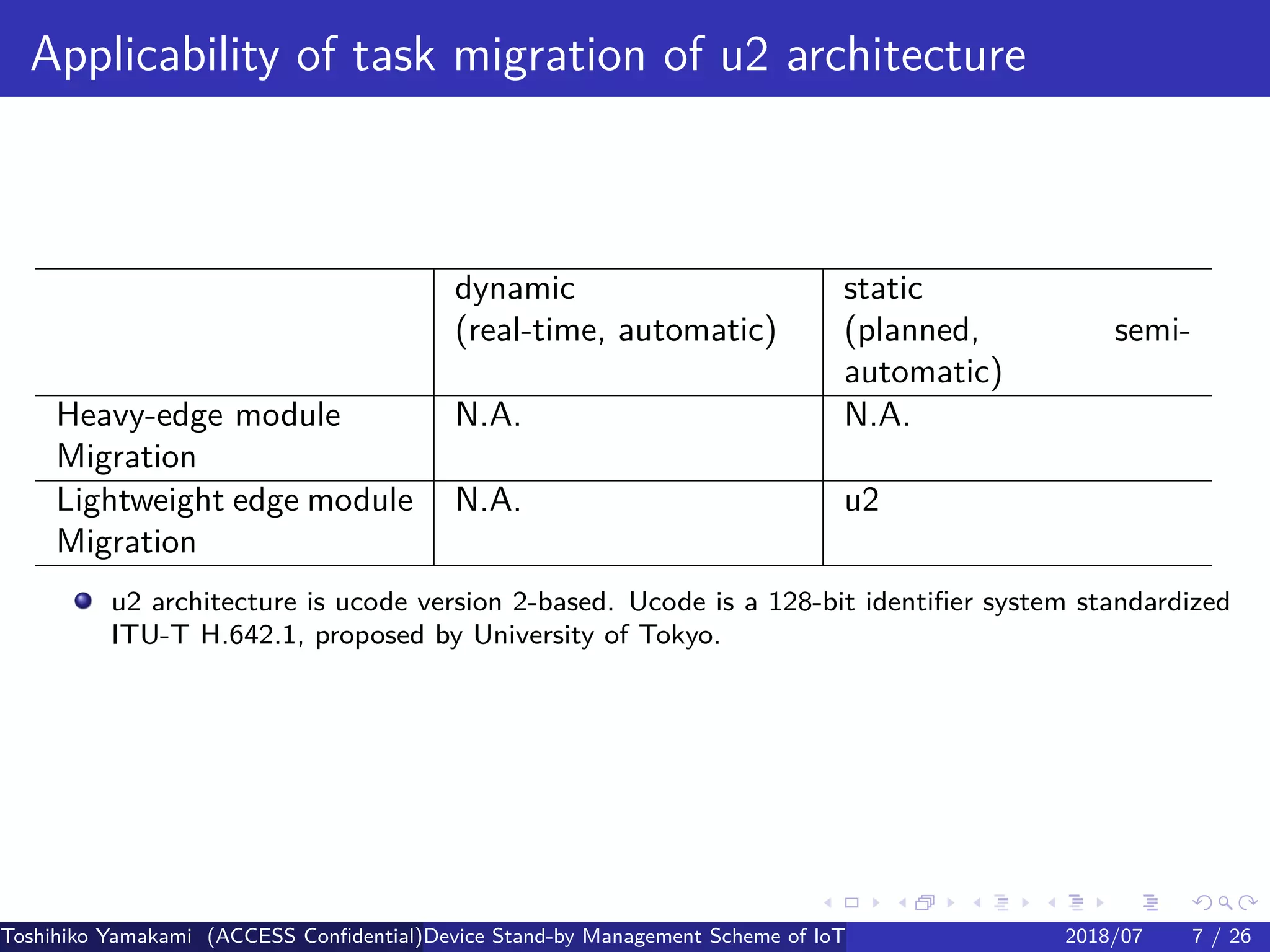 Applicability of task migration of u2 architecture

|  | dynamic (real-time, automatic) | static (planned, semi-automatic) |
|---|---|---|
| Heavy-edge module Migration | N.A. | N.A. |
| Lightweight edge module Migration | N.A. | u2 |

u2 architecture is ucode version 2-based. Ucode is a 128-bit identifier system standardized ITU-T H.642.1, proposed by University of Tokyo.

Toshihiko Yamakami (ACCESS Confidential) Device Stand-by Management Scheme of IoT 2018/07 7 / 26